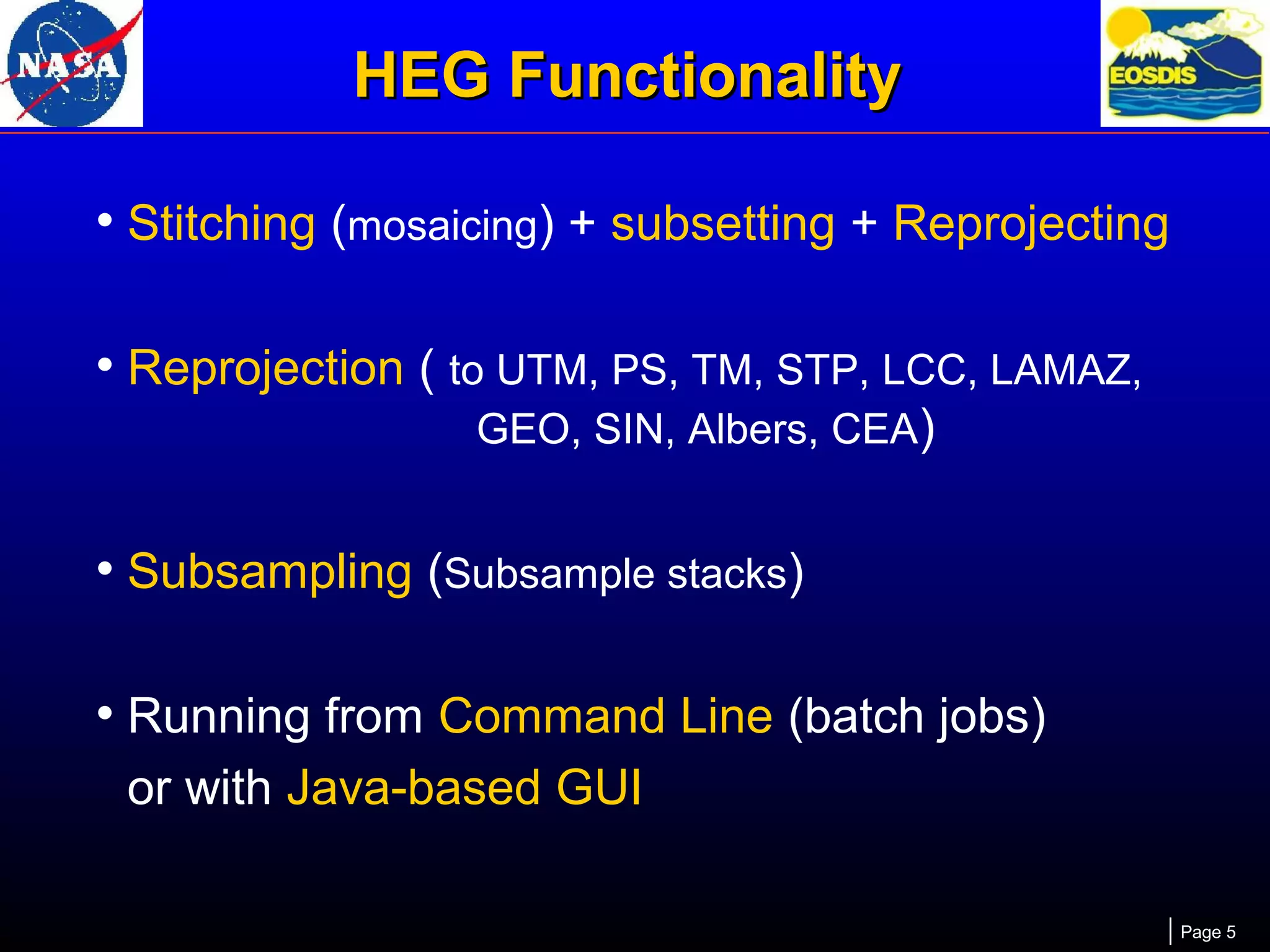 NASA

HEG Functionality

EOSDIS

• Stitching (mosaicing) + subsetting + Reprojecting

• Reprojection ( to UTM, PS, TM, STP, LCC, LAMAZ, GEO, SIN, Albers, CEA)

• Subsampling (Subsample stacks)

• Running from Command Line (batch jobs) or with Java-based GUI

Page 5